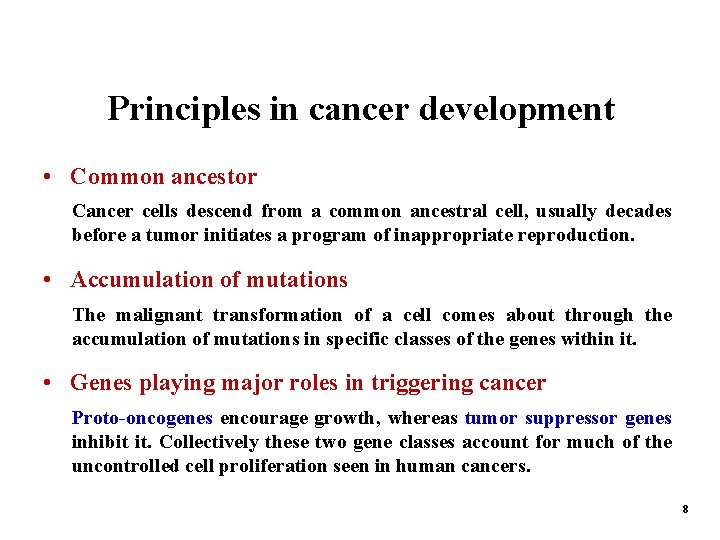 Principles in cancer development

• Common ancestor

Cancer cells descend from a common ancestral cell, usually decades before a tumor initiates a program of inappropriate reproduction.

• Accumulation of mutations

The malignant transformation of a cell comes about through the accumulation of mutations in specific classes of the genes within it.

• Genes playing major roles in triggering cancer

Proto-oncogenes encourage growth, whereas tumor suppressor genes inhibit it. Collectively these two gene classes account for much of the uncontrolled cell proliferation seen in human cancers.

8